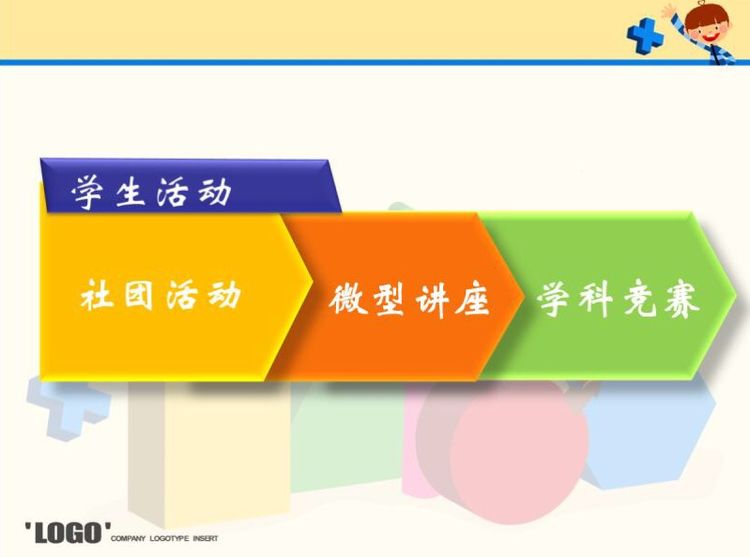 学生活动

社团活动

微型讲座

学科竞赛

'LOGO' COMPANY LOGOTYPE INSERT